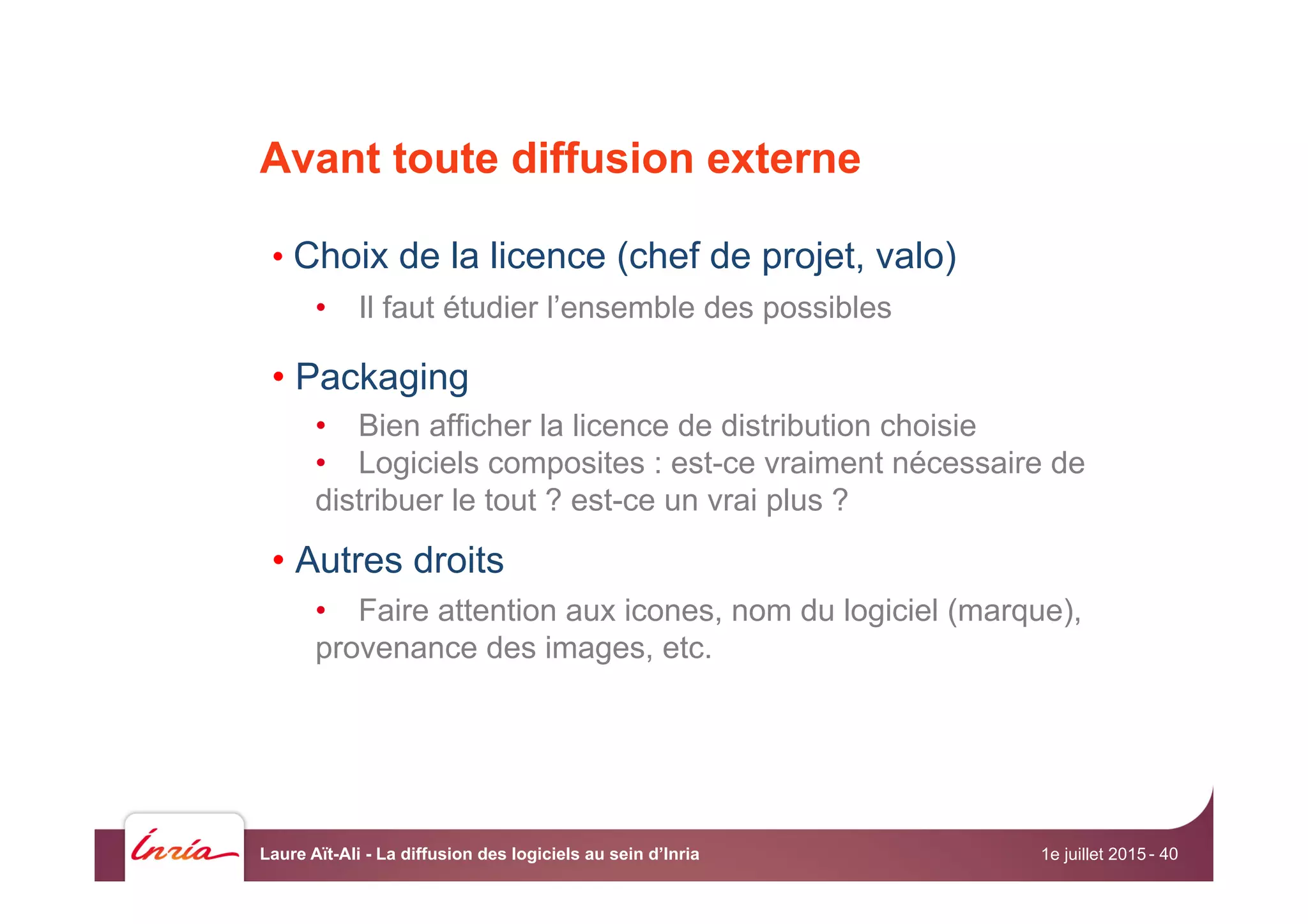 Avant toute diffusion externe

• Choix de la licence (chef de projet, valo)

• Il faut étudier l'ensemble des possibles

• Packaging

• Bien afficher la licence de distribution choisie

• Logiciels composites : est-ce vraiment nécessaire de distribuer le tout ? est-ce un vrai plus ?

• Autres droits

• Faire attention aux icones, nom du logiciel (marque), provenance des images, etc.

Inria

Laure Aït-Ali - La diffusion des logiciels au sein d'Inria

1e juillet 2015 - 40